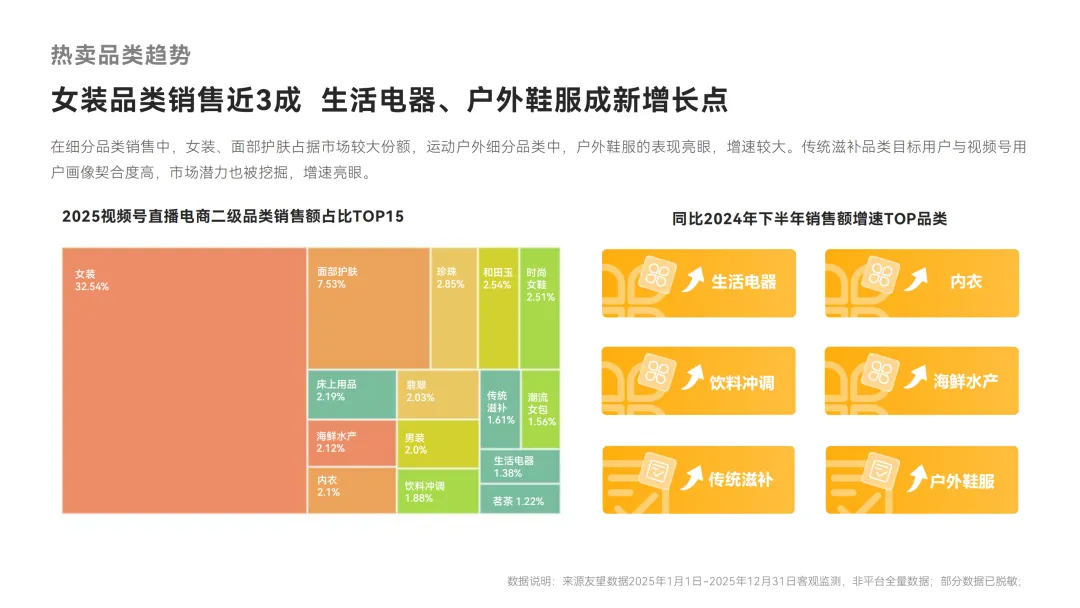 热卖品类趋势

女装品类销售近3成 生活电器、户外鞋服成新增长点

在细分品类销售中，女装、面部护肤占据市场较大份额，运动户外细分品类中，户外鞋服的表现亮眼，增速较大。传统滋补品类目标用户与视频号用户画像契合度高，市场潜力也被挖掘，增速亮眼。

2025视频号直播电商二级品类销售额占比TOP15

女装
32.54%

面部护肤
7.53%

珍珠
2.85%

和田玉
2.54%

时尚女鞋
2.51%

床上用品
2.19%

翡翠
2.03%

传统滋补
1.61%

潮流女包
1.56%

海鲜水产
2.12%

男装
2.0%

生活电器
1.38%

内衣
2.1%

饮料冲调
1.88%

茗茶 1.22%

同比2024年下半年销售额增速TOP品类

生活电器

内衣

饮料冲调

海鲜水产

传统滋补

户外鞋服

数据说明：来源友望数据2025年1月1日-2025年12月31日客观监测，非平台全量数据；部分数据已脱敏；